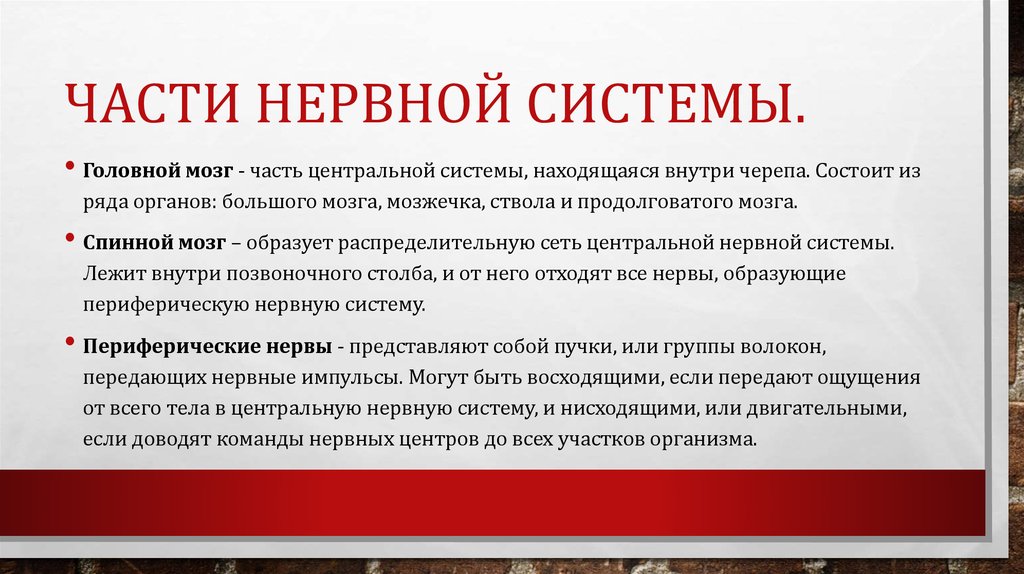 ЧАСТИ НЕРВНОЙ СИСТЕМЫ.

• Головной мозг - часть центральной системы, находящаяся внутри черепа. Состоит из ряда органов: большого мозга, мозжечка, ствола и продолговатого мозга.

• Спинной мозг – образует распределительную сеть центральной нервной системы. Лежит внутри позвоночного столба, и от него отходят все нервы, образующие периферическую нервную систему.

• Периферические нервы - представляют собой пучки, или группы волокон, передающих нервные импульсы. Могут быть восходящими, если передают ощущения от всего тела в центральную нервную систему, и нисходящими, или двигательными, если доводят команды нервных центров до всех участков организма.